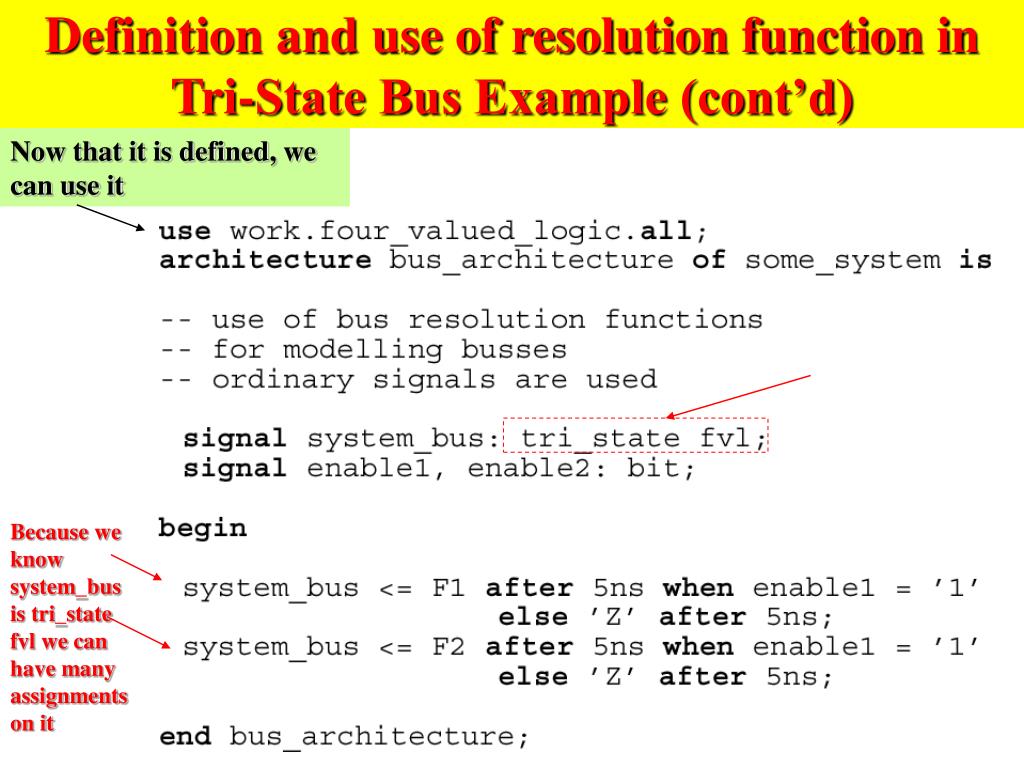 Definition and use of resolution function in Tri-State Bus Example (cont'd)

Now that it is defined, we can use it

use work.four_valued_logic.all;
architecture bus_architecture of some_system is

-- use of bus resolution functions
-- for modelling busses
-- ordinary signals are used

signal system_bus: tri_state_fvl;
signal enable1, enable2: bit;

begin

system_bus <= F1 after 5ns when enable1 = '1'
else 'Z' after 5ns;
system_bus <= F2 after 5ns when enable1 = '1'
else 'Z' after 5ns;

end bus_architecture;

Because we know system_bus is tri_state fvl we can have many assignments on it